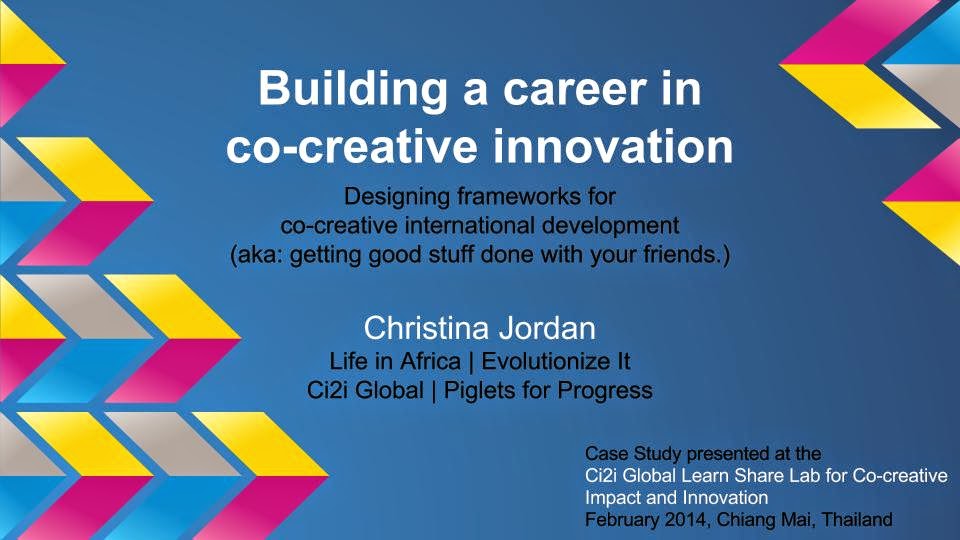 Building a career in co-creative innovation

Designing frameworks for co-creative international development (aka: getting good stuff done with your friends.)

Christina Jordan
Life in Africa | Evolutionize It
Ci2i Global | Piglets for Progress

Case Study presented at the Ci2i Global Learn Share Lab for Co-creative Impact and Innovation
February 2014, Chiang Mai, Thailand